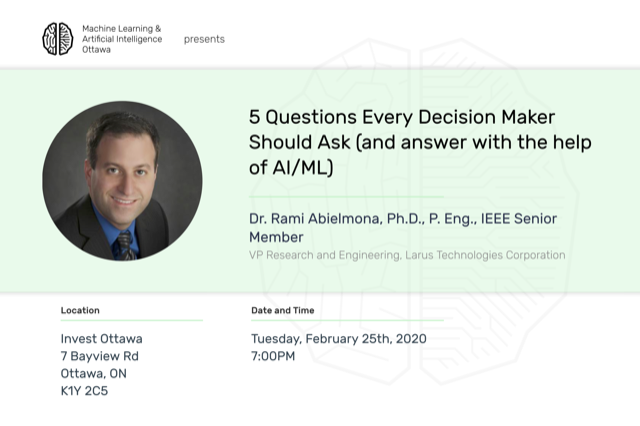 Machine Learning & Artificial Intelligence Ottawa

presents

5 Questions Every Decision Maker Should Ask (and answer with the help of AI/ML)

Dr. Rami Abielmona, Ph.D., P. Eng., IEEE Senior Member

VP Research and Engineering, Larus Technologies Corporation

Location

Invest Ottawa
7 Bayview Rd
Ottawa, ON
K1Y 2C5

Date and Time

Tuesday, February 25th, 2020
7:00PM